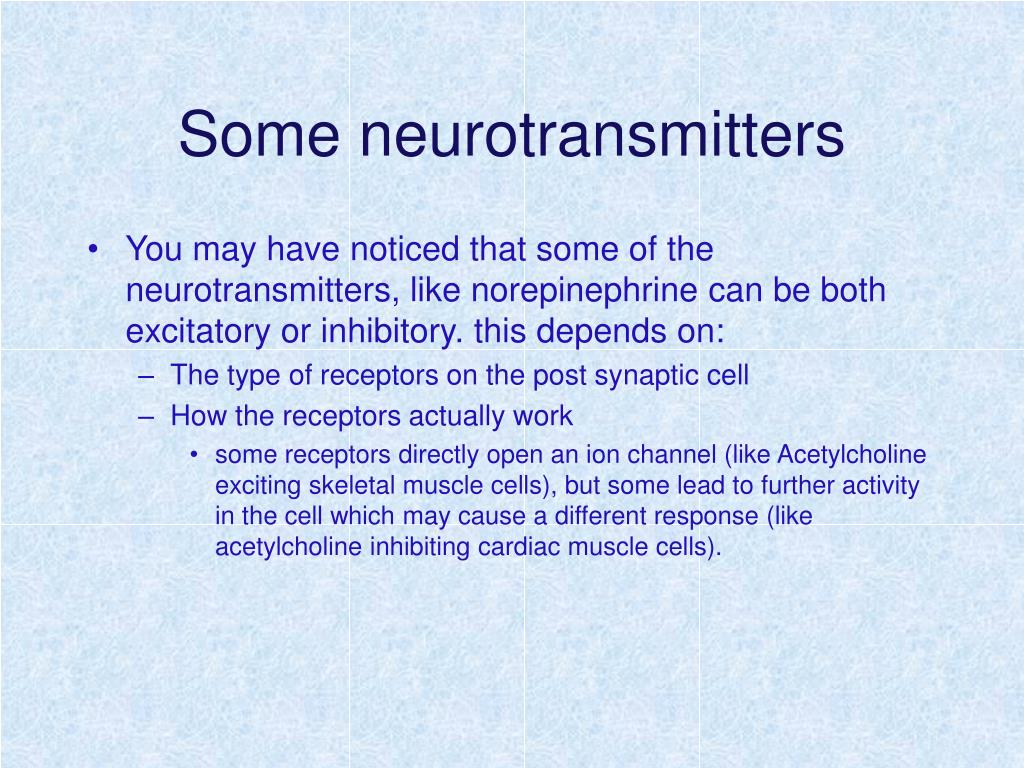 Some neurotransmitters

• You may have noticed that some of the neurotransmitters, like norepinephrine can be both excitatory or inhibitory. this depends on:
– The type of receptors on the post synaptic cell
– How the receptors actually work
• some receptors directly open an ion channel (like Acetylcholine exciting skeletal muscle cells), but some lead to further activity in the cell which may cause a different response (like acetylcholine inhibiting cardiac muscle cells).